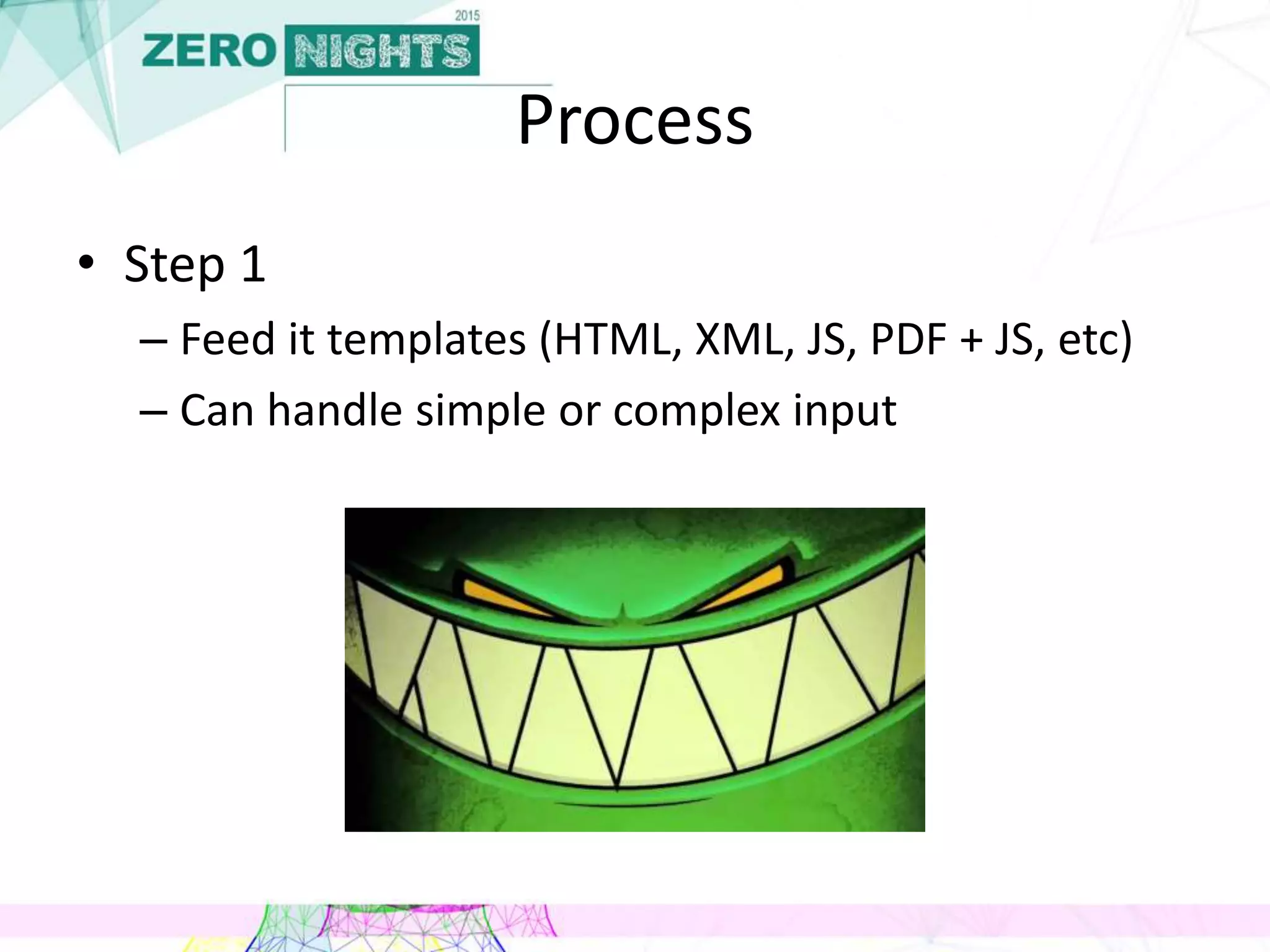 2015
ZERO NIGHTS

Process

• Step 1
– Feed it templates (HTML, XML, JS, PDF + JS, etc)
– Can handle simple or complex input